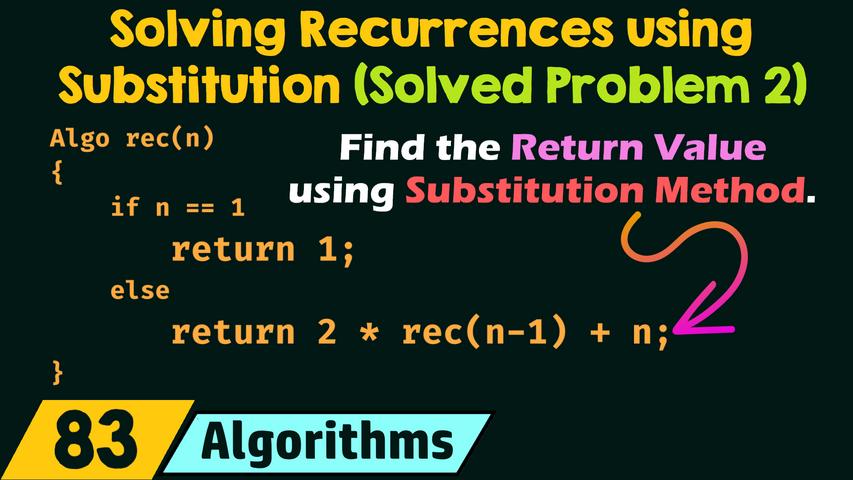 Solving Recurrences using Substitution (Solved Problem 2)

Algo rec(n)
{
    if n == 1
        return 1;
    else
        return 2 * rec(n-1) + n;
}

Find the Return Value using Substitution Method.

83

Algorithms